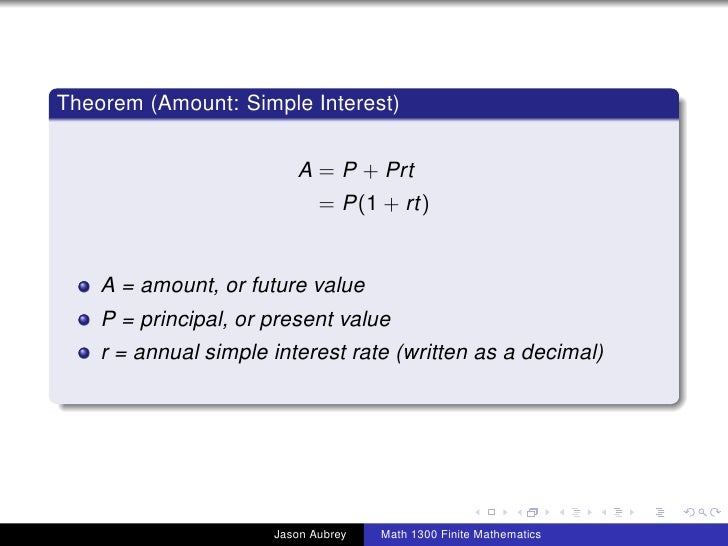 Theorem (Amount: Simple Interest)

$A = P + Prt$
$= P(1 + rt)$

- A = amount, or future value
- P = principal, or present value
- r = annual simple interest rate (written as a decimal)

Jason Aubrey    Math 1300 Finite Mathematics